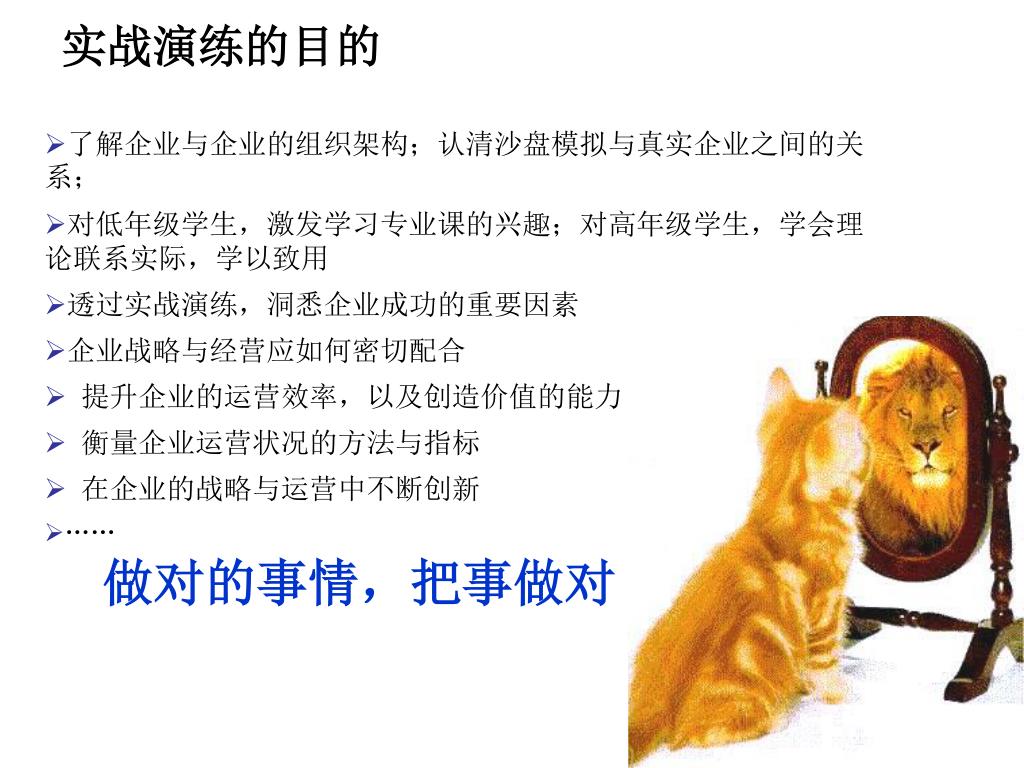 实战演练的目的

➢了解企业与企业的组织架构；认清沙盘模拟与真实企业之间的关系；

➢对低年级学生，激发学习专业课的兴趣；对高年级学生，学会理论联系实际，学以致用

➢透过实战演练，洞悉企业成功的重要因素

➢企业战略与经营应如何密切配合

➢ 提升企业的运营效率，以及创造价值的能力

➢ 衡量企业运营状况的方法与指标

➢ 在企业的战略与运营中不断创新

➢……

做对的事情，把事做对